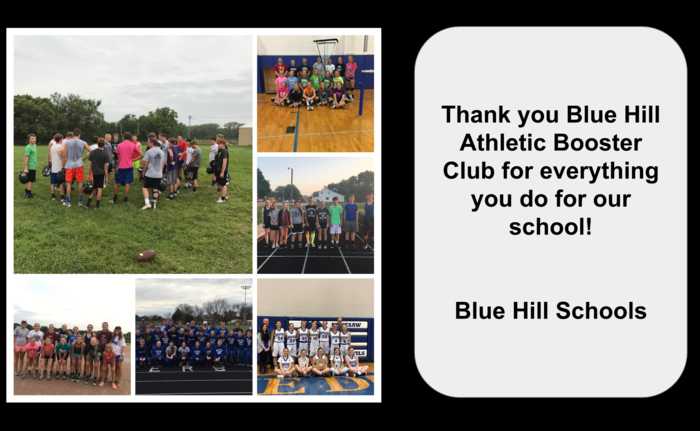 Thank you Blue Hill Athletic Booster Club for everything you do for our school!

Blue Hill Schools